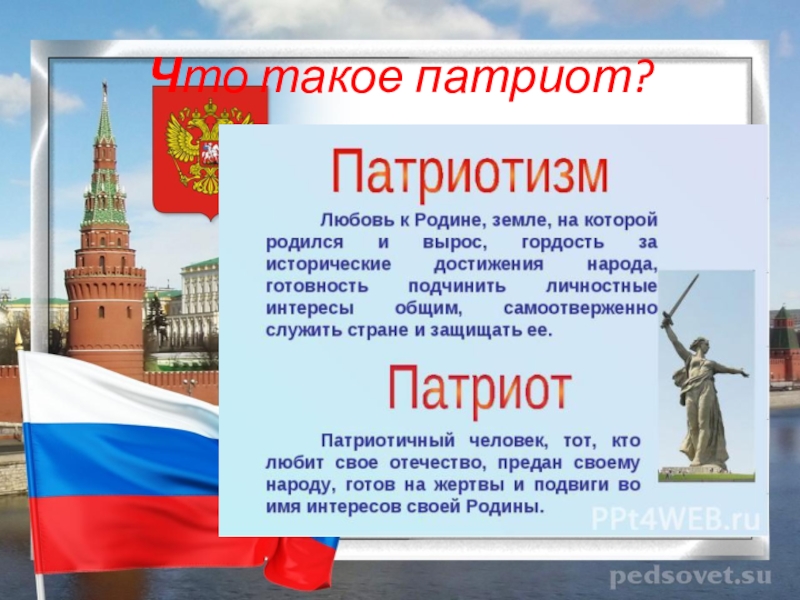 Что такое патриот?

Патриотизм

Любовь к Родине, земле, на которой родился и вырос, гордость за исторические достижения народа, готовность подчинить личностные интересы общим, самоотверженно служить стране и защищать ее.

Патриот

Патриотичный человек, тот, кто любит свое отечество, предан своему народу, готов на жертвы и подвиги во имя интересов своей Родины.

PPt4WEB.ru

pedsovet.su